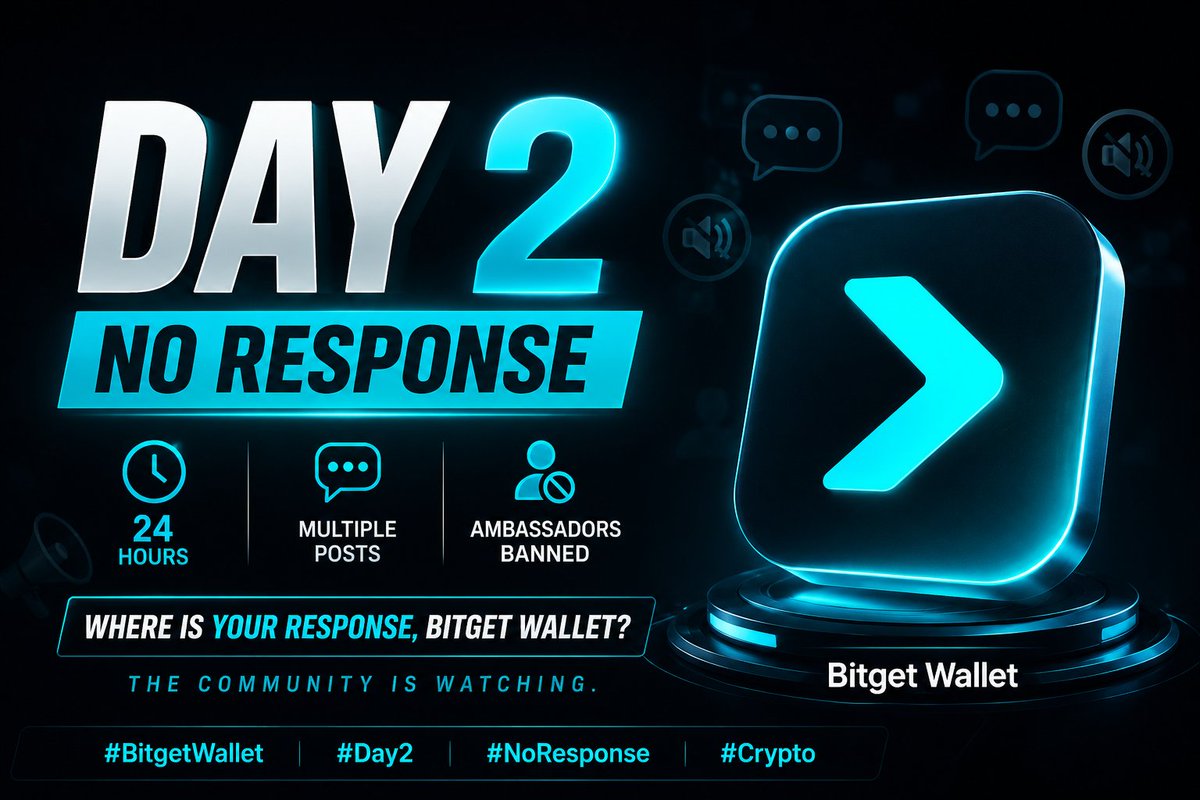 DAY 2

NO RESPONSE

24 HOURS

MULTIPLE POSTS

AMBASSADORS BANNED

WHERE IS YOUR RESPONSE, BITGET WALLET?

THE COMMUNITY IS WATCHING.

Bitget Wallet

#BitgetWallet | #Day2 | #NoResponse | #Crypto